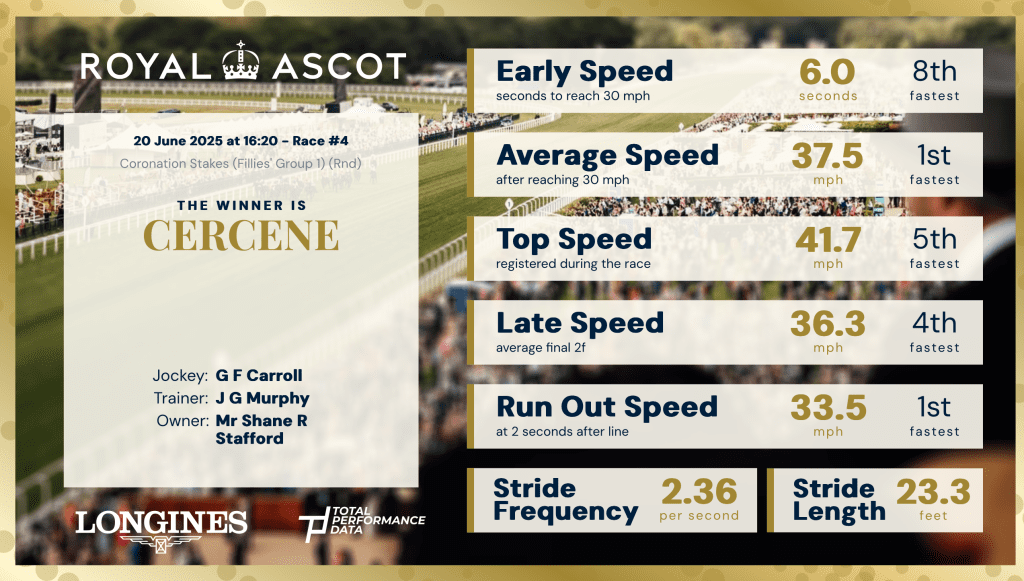 ROYAL ASCOT

20 June 2025 at 16:20 - Race #4

Coronation Stakes (Fillies' Group 1) (Rnd)

THE WINNER IS

CERCENE

Jockey: G F Carroll
Trainer: J G Murphy
Owner: Mr Shane R Stafford

LONGINES

TOTAL PERFORMANCE DATA

Early Speed
seconds to reach 30 mph
6.0 seconds
8th fastest

Average Speed
after reaching 30 mph
37.5 mph
1st fastest

Top Speed
registered during the race
41.7 mph
5th fastest

Late Speed
average final 2f
36.3 mph
4th fastest

Run Out Speed
at 2 seconds after line
33.5 mph
1st fastest

Stride Frequency
2.36 per second

Stride Length
23.3 feet